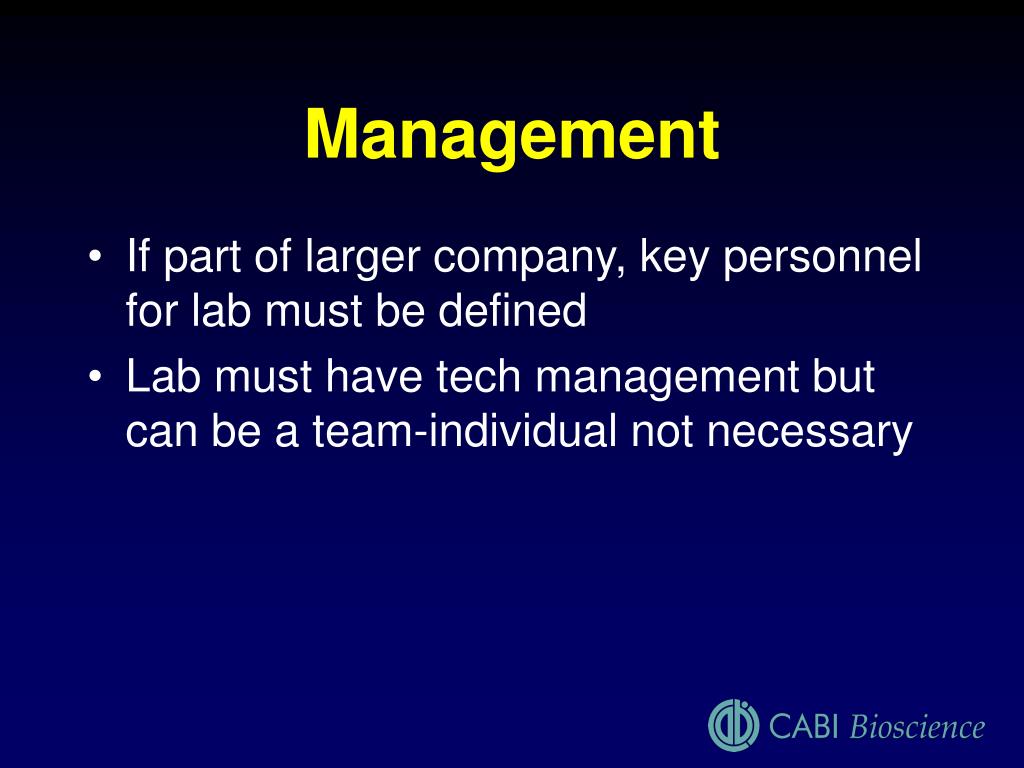 Management

• If part of larger company, key personnel for lab must be defined
• Lab must have tech management but can be a team-individual not necessary

CABI Bioscience